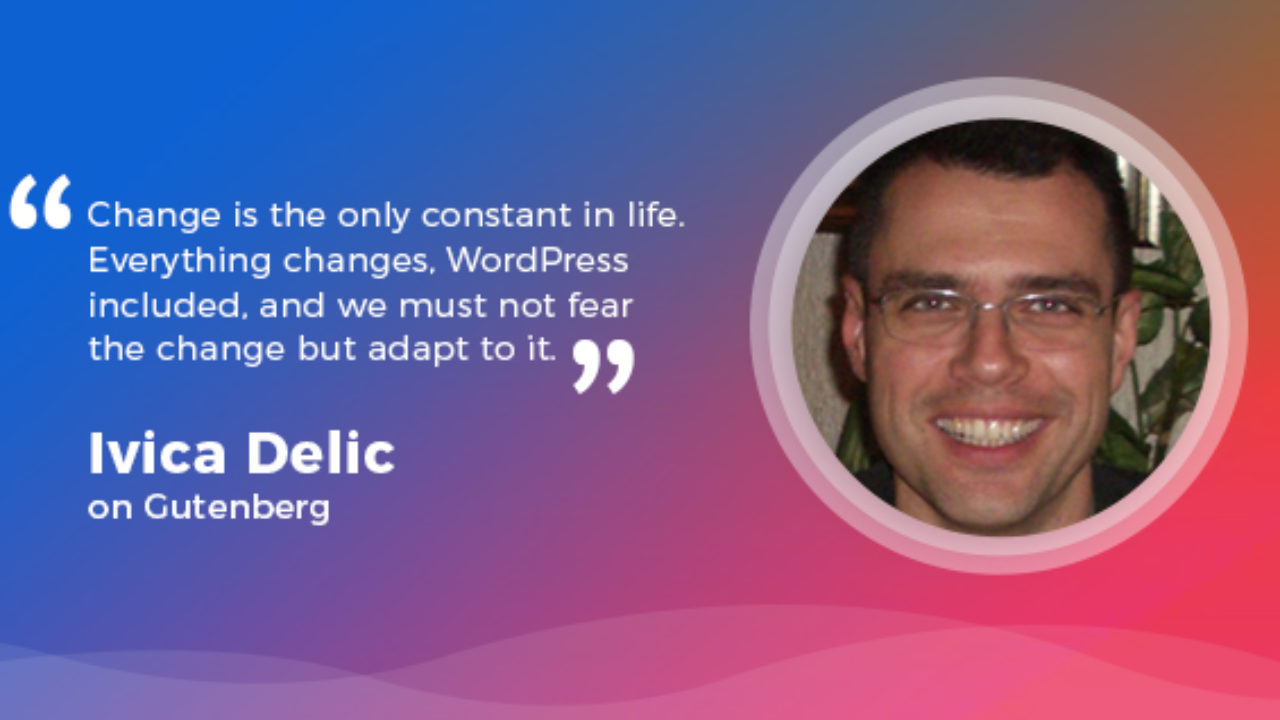 “Change is the only constant in life. Everything changes, WordPress included, and we must not fear the change but adapt to it.”

Ivica Delic
on Gutenberg